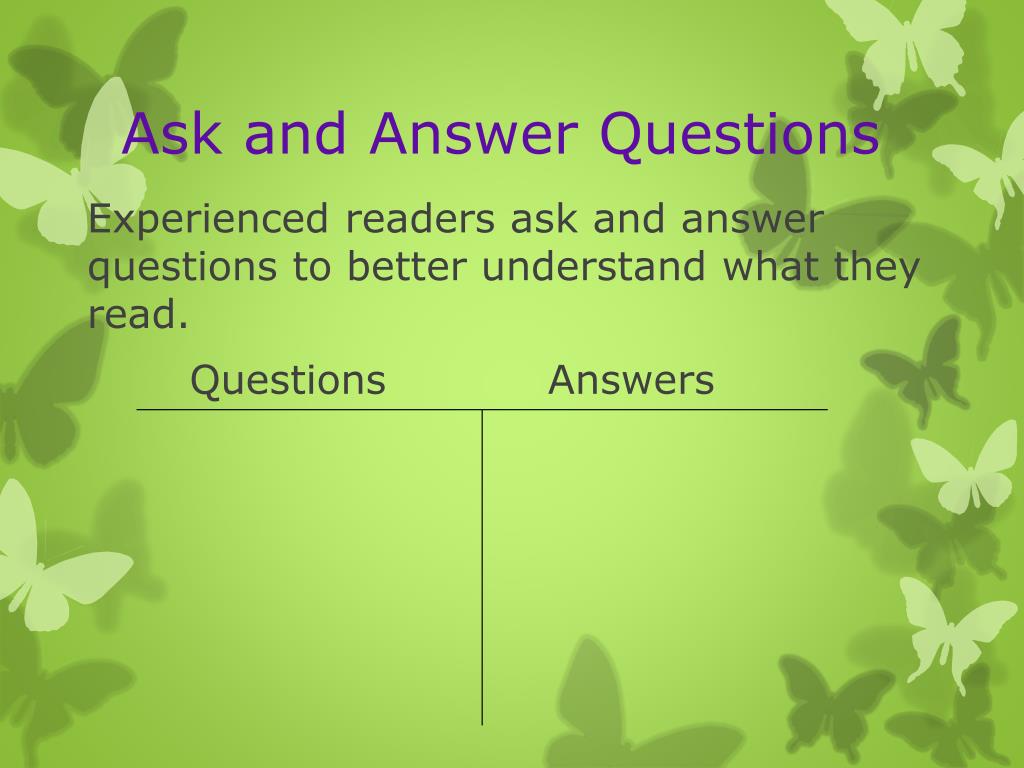 Ask and Answer Questions

Experienced readers ask and answer questions to better understand what they read.

| Questions | Answers |
|---|---|
| | |